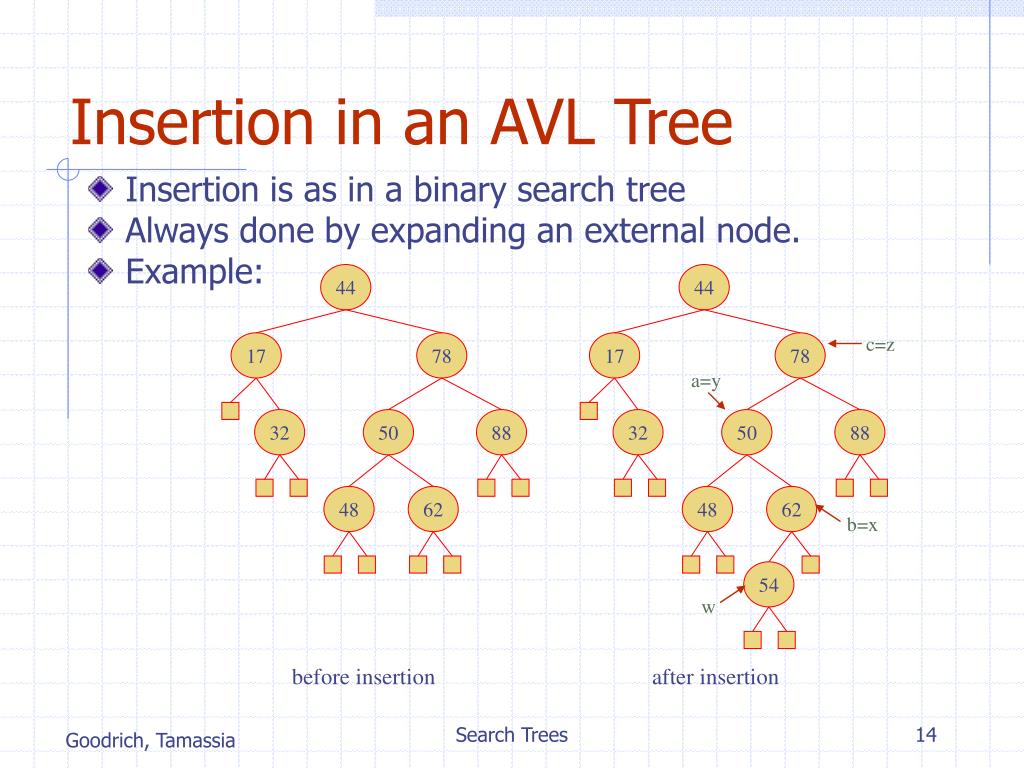 Insertion in an AVL Tree

Insertion is as in a binary search tree
Always done by expanding an external node.
Example:

44
17
78
32
50
88
48
62

before insertion

44
17
78
c=z
a=y
32
50
88
48
62
b=x
54
w

after insertion

Goodrich, Tamassia
Search Trees
14